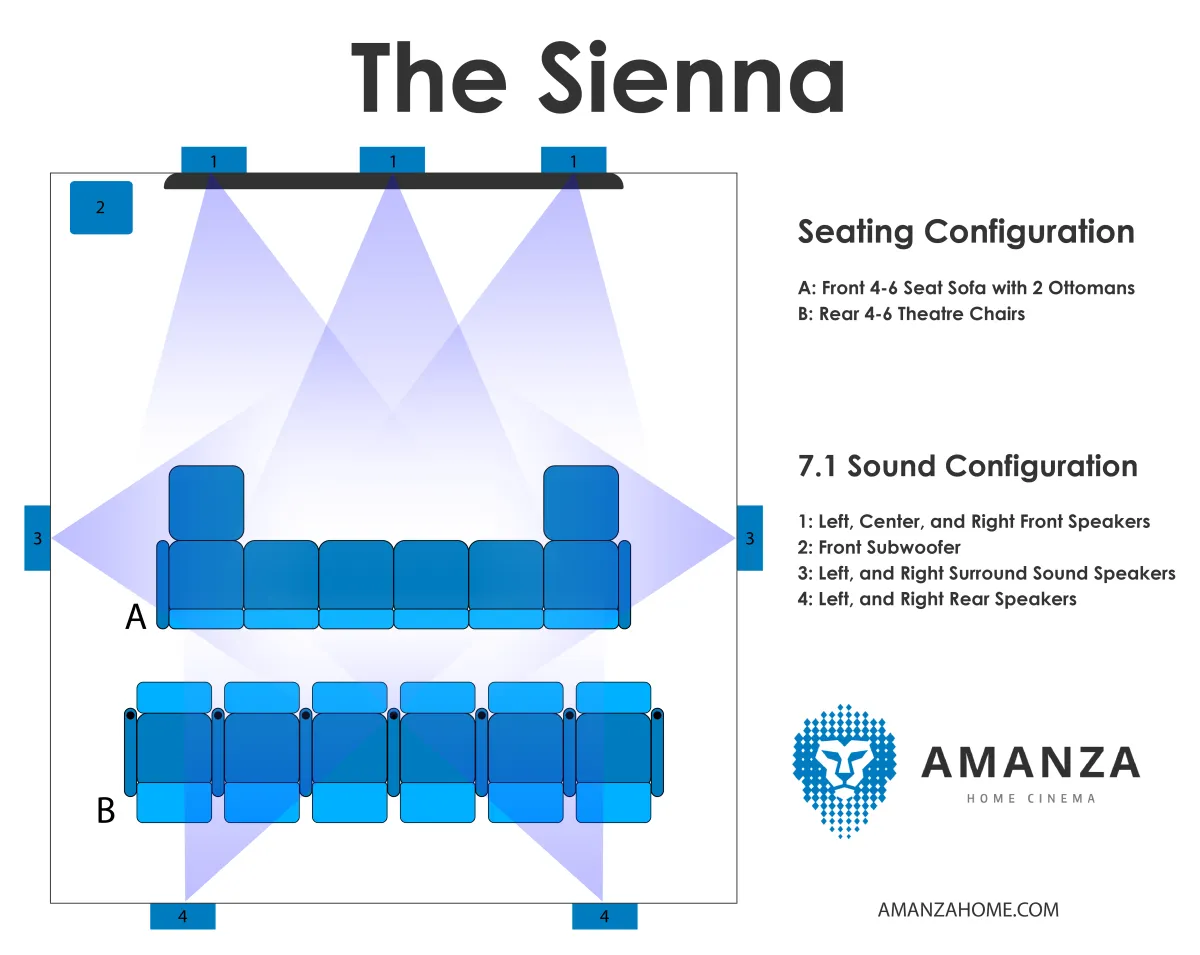 The Sienna

1 1 1

2

3 3

A

B

4 4

Seating Configuration

A: Front 4-6 Seat Sofa with 2 Ottomans
B: Rear 4-6 Theatre Chairs

7.1 Sound Configuration

1: Left, Center, and Right Front Speakers
2: Front Subwoofer
3: Left, and Right Surround Sound Speakers
4: Left, and Right Rear Speakers

AMANZA
HOME CINEMA

AMANZAHOME.COM